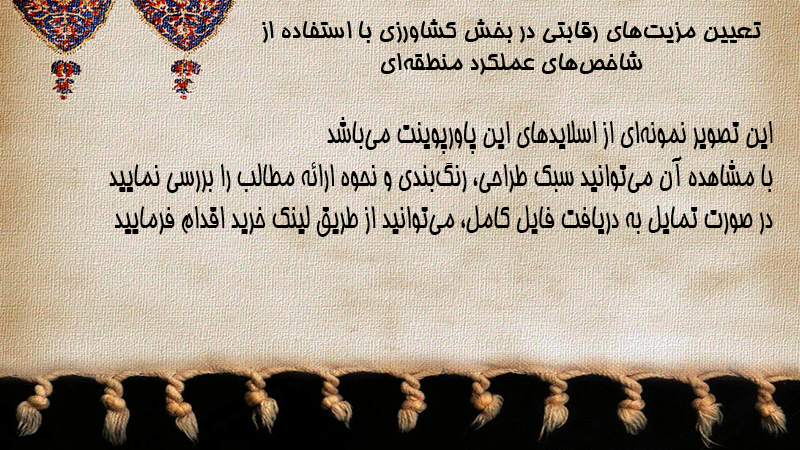 تعیین مزیت‌های رقابتی در بخش کشاورزی با استفاده از شاخص‌های عملکرد منطقه‌ای

این تصویر نمونه‌ای از اسلایدهای این پاورپوینت می‌باشد
با مشاهده آن می‌توانید سبک طراحی، رنگ‌بندی و نحوه ارائه مطالب را بررسی نمایید
در صورت تمایل به دریافت فایل کامل، می‌توانید از طریق لینک خرید اقدام فرمایید